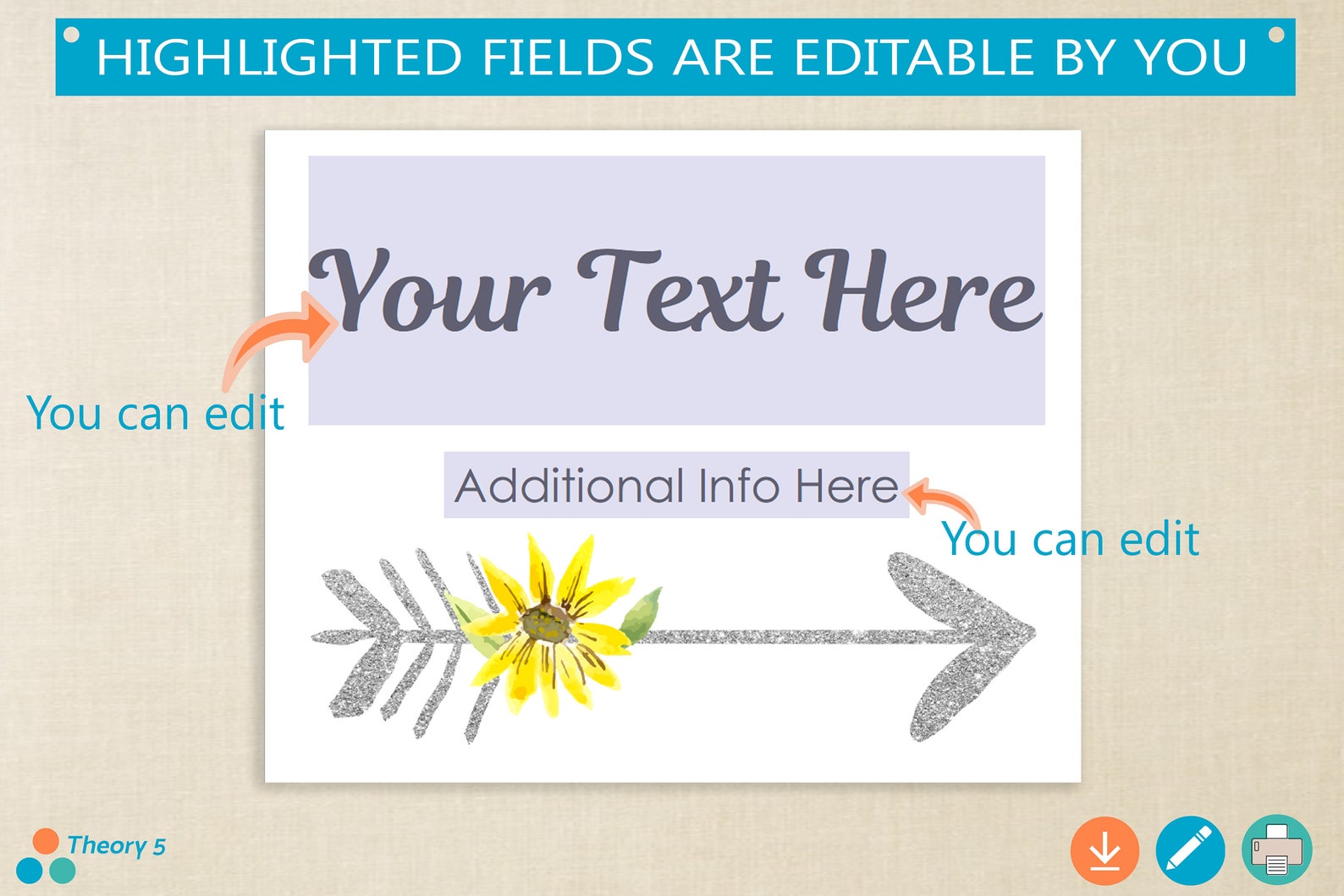 HIGHLIGHTED FIELDS ARE EDITABLE BY YOU

Your Text Here

You can edit

Additional Info Here

You can edit

Theory 5